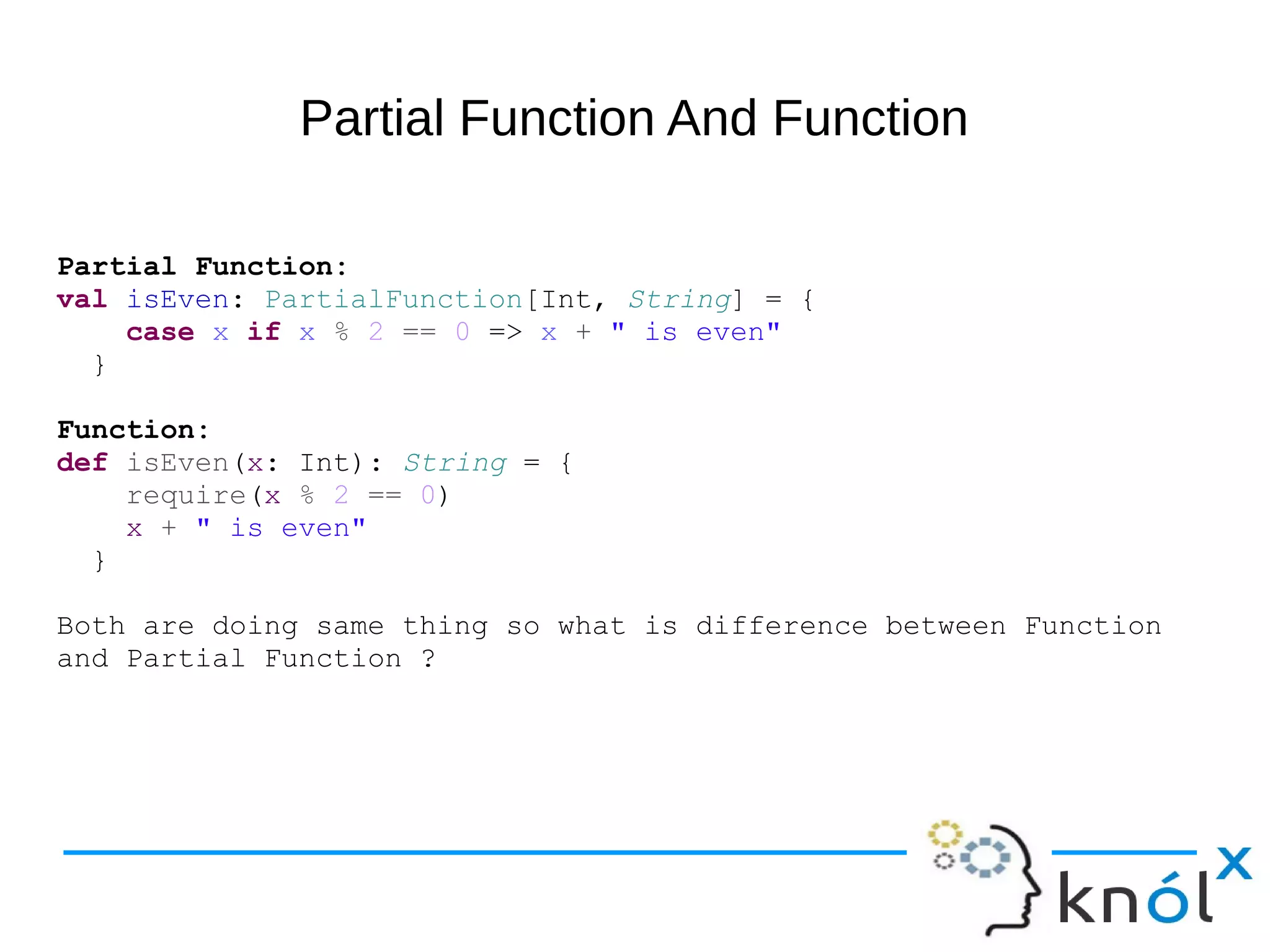 Partial Function And Function

Partial Function:
val isEven: PartialFunction[Int, String] = {
    case x if x % 2 == 0 => x + " is even"
  }

Function:
def isEven(x: Int): String = {
    require(x % 2 == 0)
    x + " is even"
  }

Both are doing same thing so what is difference between Function and Partial Function ?

knólx